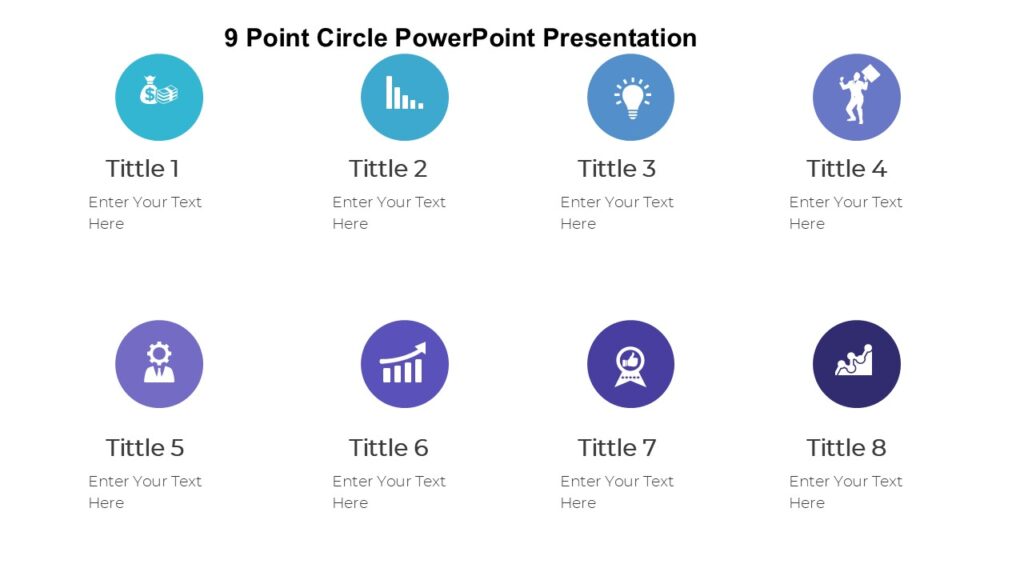 9 Point Circle PowerPoint Presentation

Tittle 1

Enter Your Text Here

Tittle 2

Enter Your Text Here

Tittle 3

Enter Your Text Here

Tittle 4

Enter Your Text Here

Tittle 5

Enter Your Text Here

Tittle 6

Enter Your Text Here

Tittle 7

Enter Your Text Here

Tittle 8

Enter Your Text Here